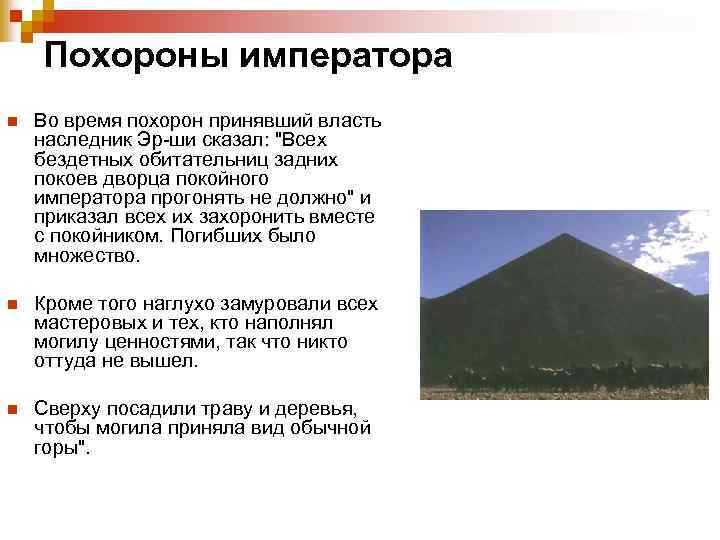 Похороны императора

Во время похорон принявший власть наследник Эр-ши сказал: "Всех бездетных обитательниц задних покоев дворца покойного императора прогонять не должно" и приказал всех их захоронить вместе с покойником. Погибших было множество.

Кроме того наглухо замуровали всех мастеровых и тех, кто наполнял могилу ценностями, так что никто оттуда не вышел.

Сверху посадили траву и деревья, чтобы могила приняла вид обычной горы".